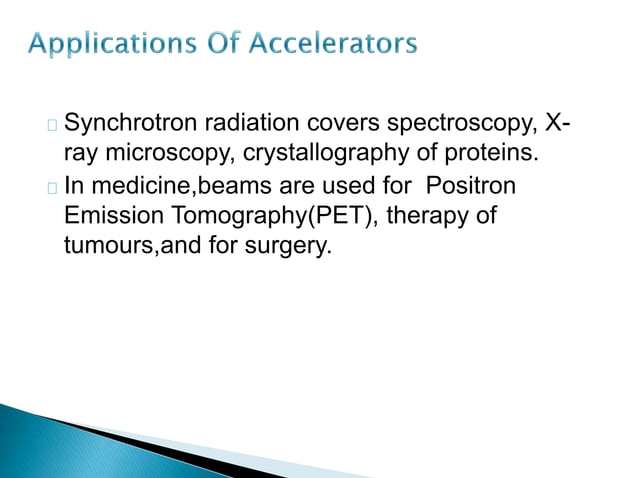 Applications Of Accelerators

Synchrotron radiation covers spectroscopy, X-ray microscopy, crystallography of proteins.

In medicine,beams are used for Positron Emission Tomography(PET), therapy of tumours,and for surgery.